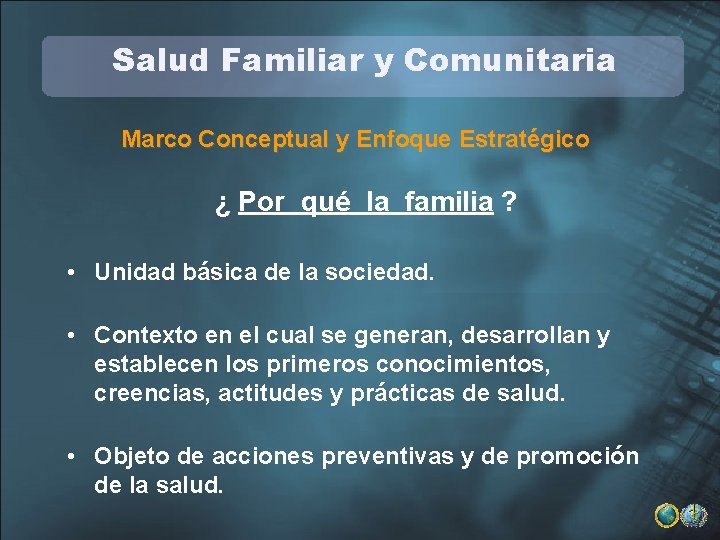 Salud Familiar y Comunitaria

Marco Conceptual y Enfoque Estratégico

¿ Por qué la familia ?

• Unidad básica de la sociedad.

• Contexto en el cual se generan, desarrollan y establecen los primeros conocimientos, creencias, actitudes y prácticas de salud.

• Objeto de acciones preventivas y de promoción de la salud.